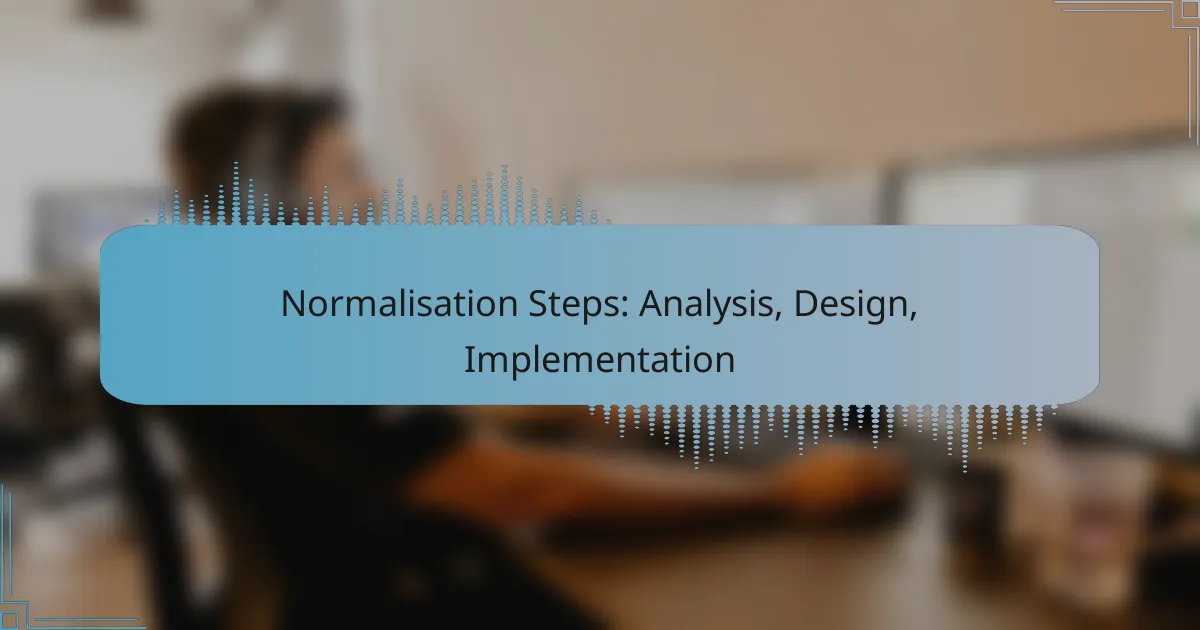 Normalisation Steps: Analysis, Design, Implementation